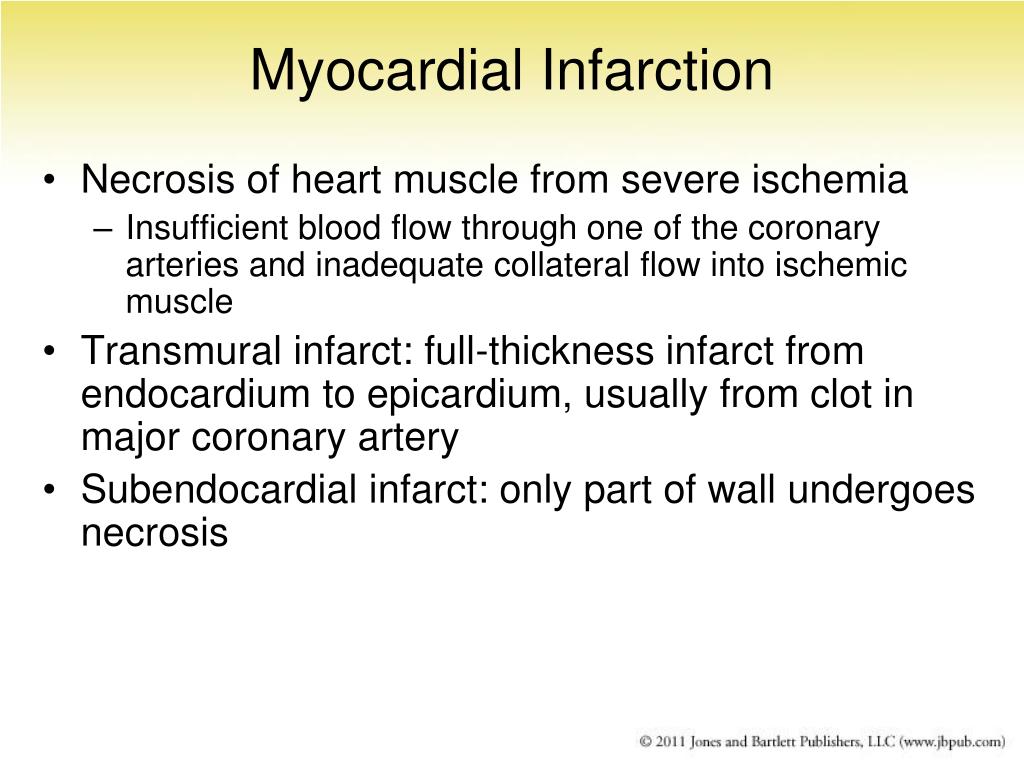 Myocardial Infarction

• Necrosis of heart muscle from severe ischemia
– Insufficient blood flow through one of the coronary arteries and inadequate collateral flow into ischemic muscle
• Transmural infarct: full-thickness infarct from endocardium to epicardium, usually from clot in major coronary artery
• Subendocardial infarct: only part of wall undergoes necrosis

© 2011 Jones and Bartlett Publishers, LLC (www.jbpub.com)